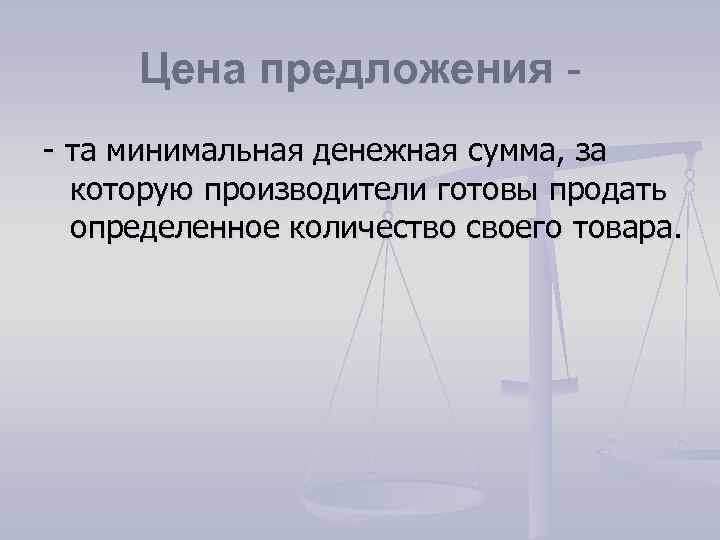 Цена предложения -

- та минимальная денежная сумма, за которую производители готовы продать определенное количество своего товара.